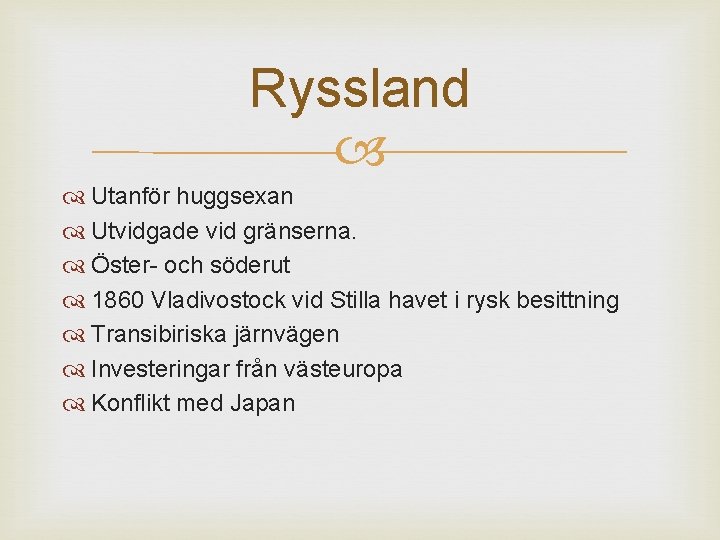 Ryssland

Utanför huggsexan
Utvidgade vid gränserna.
Öster- och söderut
1860 Vladivostock vid Stilla havet i rysk besittning
Transibiriska järnvägen
Investeringar från västeuropa
Konflikt med Japan